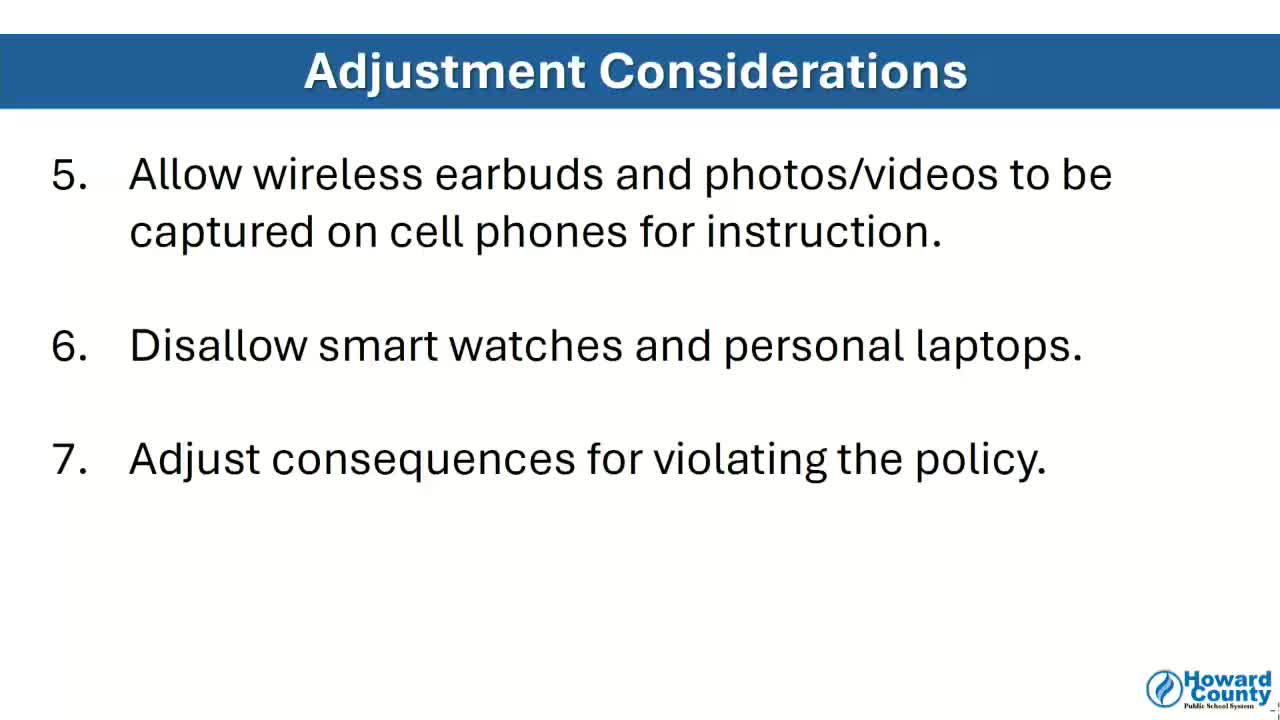 Adjustment Considerations

5. Allow wireless earbuds and photos/videos to be captured on cell phones for instruction.

6. Disallow smart watches and personal laptops.

7. Adjust consequences for violating the policy.

Howard County Public School System